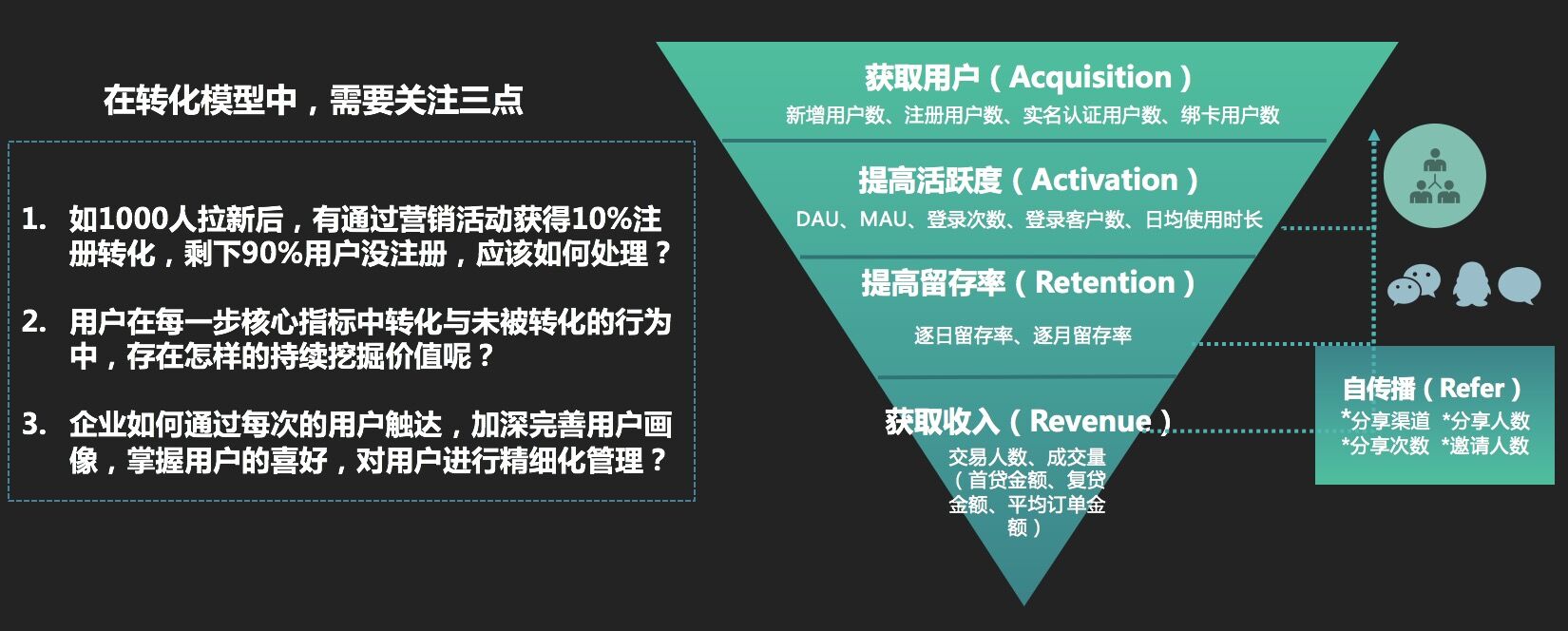 在转化模型中，需要关注三点

1. 如1000人拉新后，有通过营销活动获得10%注册转化，剩下90%用户没注册，应该如何处理？

2. 用户在每一步核心指标中转化与未被转化的行为中，存在怎样的持续挖掘价值呢？

3. 企业如何通过每次的用户触达，加深完善用户画像，掌握用户的喜好，对用户进行精细化管理？

获取用户（Acquisition）
新增用户数、注册用户数、实名认证用户数、绑卡用户数

提高活跃度（Activation）
DAU、MAU、登录次数、登录客户数、日均使用时长

提高留存率（Retention）
逐日留存率、逐月留存率

获取收入（Revenue）
交易人数、成交量（首贷金额、复贷金额、平均订单金额）

自传播（Refer）
*分享渠道 *分享人数
*分享次数 *邀请人数